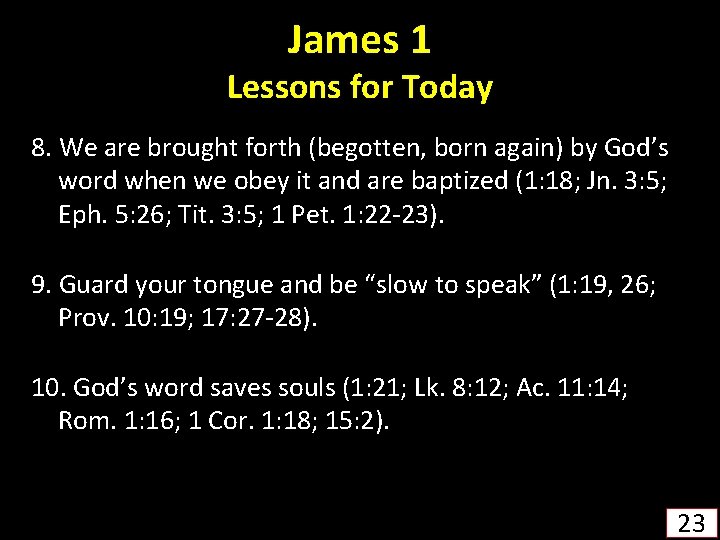 James 1
Lessons for Today

8. We are brought forth (begotten, born again) by God’s word when we obey it and are baptized (1:18; Jn. 3:5; Eph. 5:26; Tit. 3:5; 1 Pet. 1:22-23).

9. Guard your tongue and be “slow to speak” (1:19, 26; Prov. 10:19; 17:27-28).

10. God’s word saves souls (1:21; Lk. 8:12; Ac. 11:14; Rom. 1:16; 1 Cor. 1:18; 15:2).

23